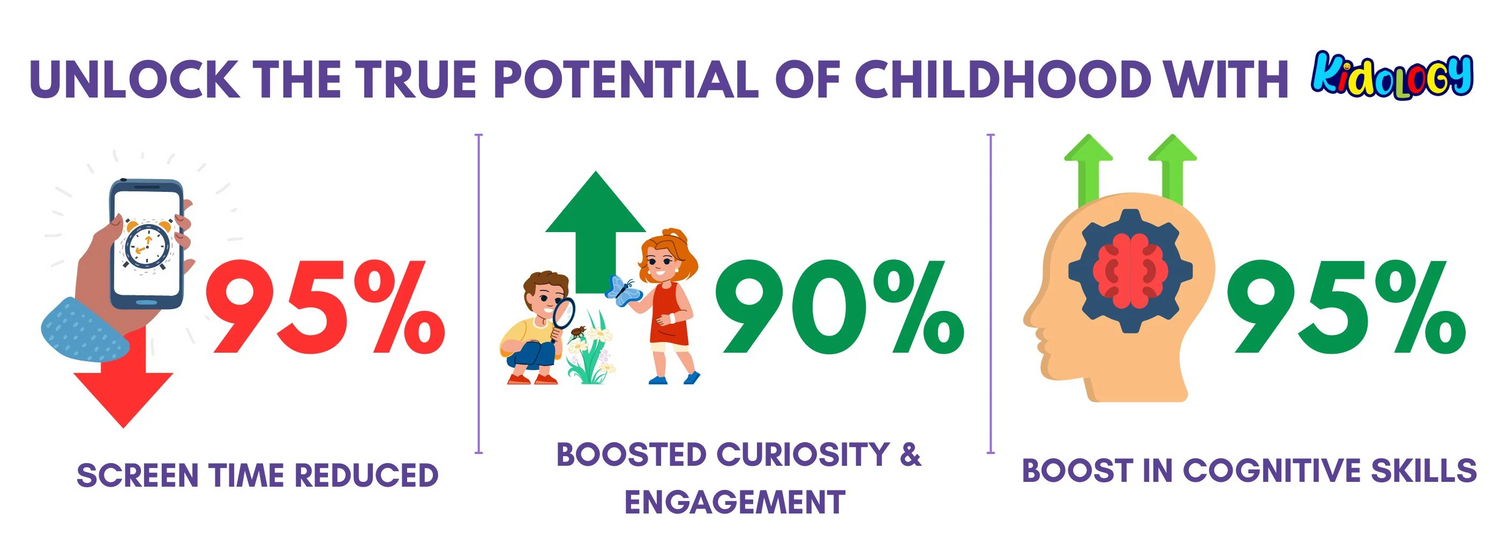 UNLOCK THE TRUE POTENTIAL OF CHILDHOOD WITH Kidology

95%

SCREEN TIME REDUCED

90%

BOOSTED CURIOSITY & ENGAGEMENT

95%

BOOST IN COGNITIVE SKILLS